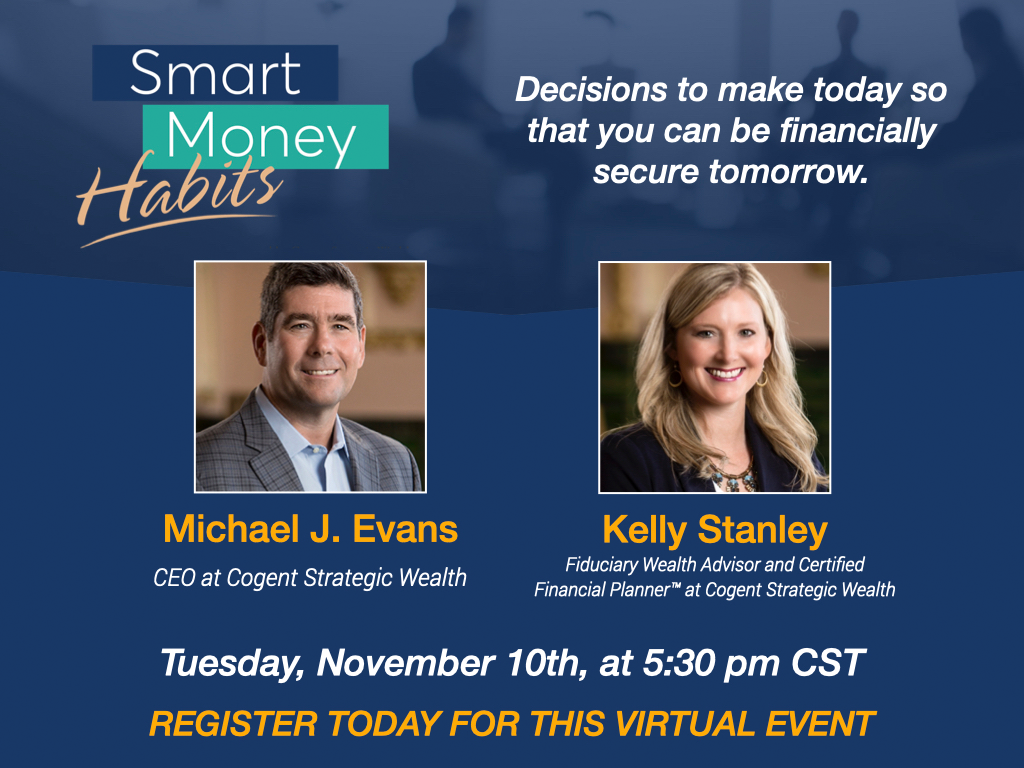 Smart Money Habits

Decisions to make today so that you can be financially secure tomorrow.

Michael J. Evans
CEO at Cogent Strategic Wealth

Kelly Stanley
Fiduciary Wealth Advisor and Certified Financial Planner™ at Cogent Strategic Wealth

Tuesday, November 10th, at 5:30 pm CST

REGISTER TODAY FOR THIS VIRTUAL EVENT